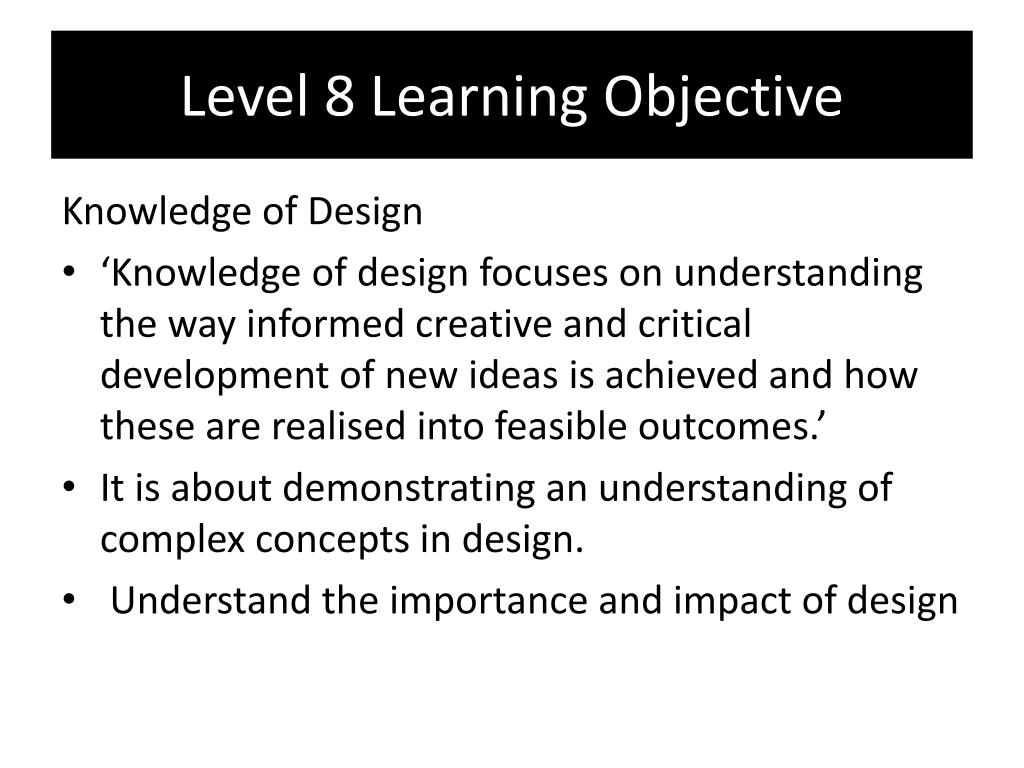 Level 8 Learning Objective

Knowledge of Design

• ‘Knowledge of design focuses on understanding the way informed creative and critical development of new ideas is achieved and how these are realised into feasible outcomes.’
• It is about demonstrating an understanding of complex concepts in design.
• Understand the importance and impact of design